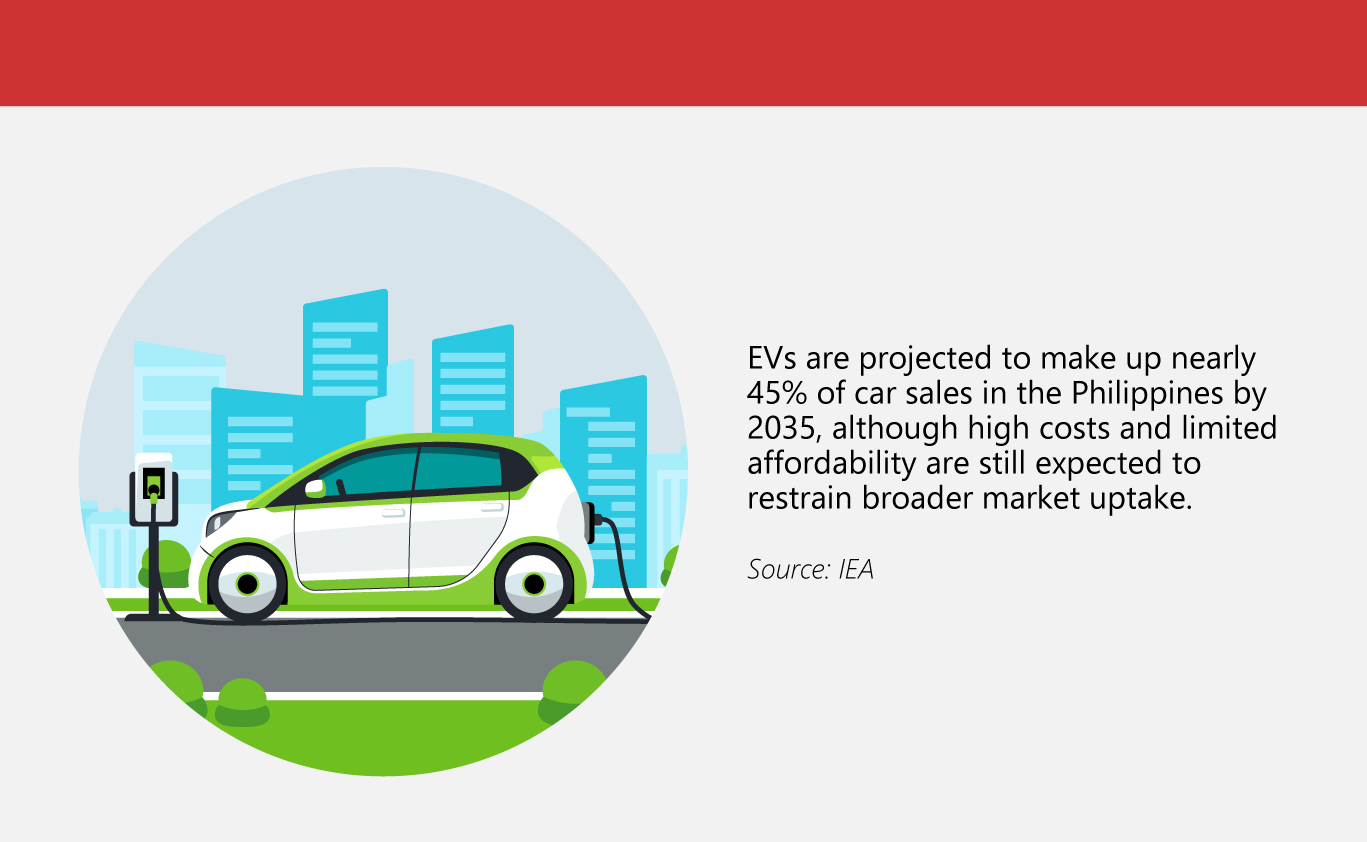 EVs are projected to make up nearly 45% of car sales in the Philippines by 2035, although high costs and limited affordability are still expected to restrain broader market uptake.

Source: IEA